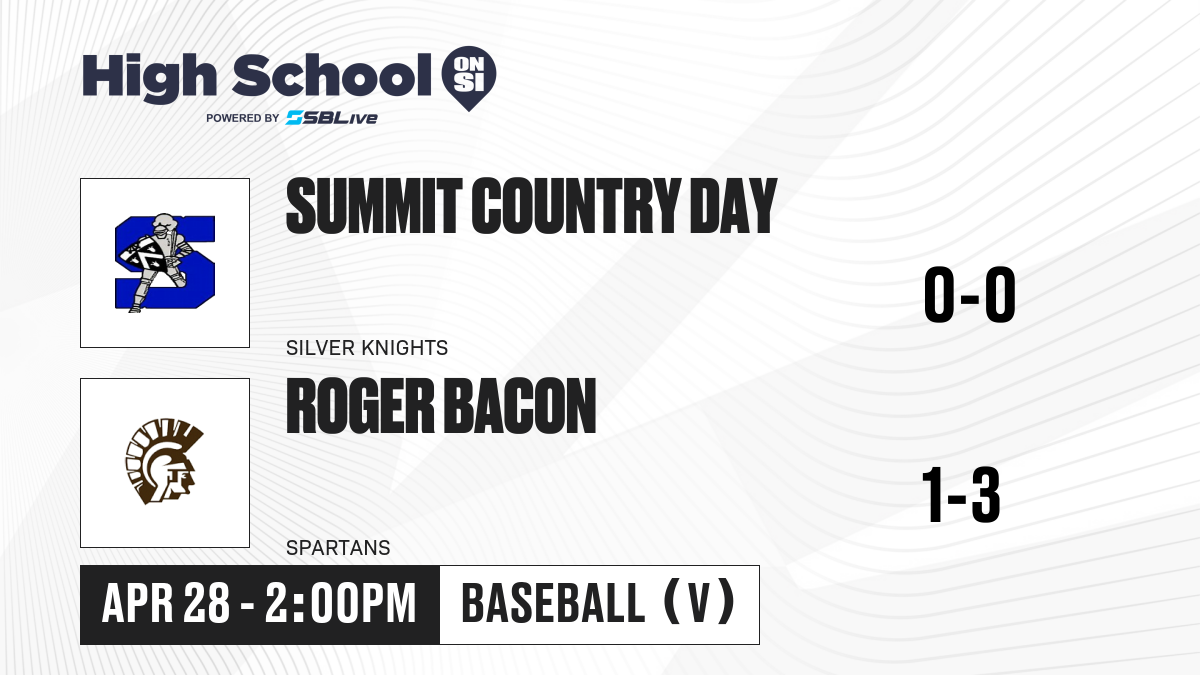 High School ON SI
POWERED BY SBLive

SUMMIT COUNTRY DAY
SILVER KNIGHTS
0-0

ROGER BACON
SPARTANS
1-3

APR 28 - 2:00PM
BASEBALL (V)